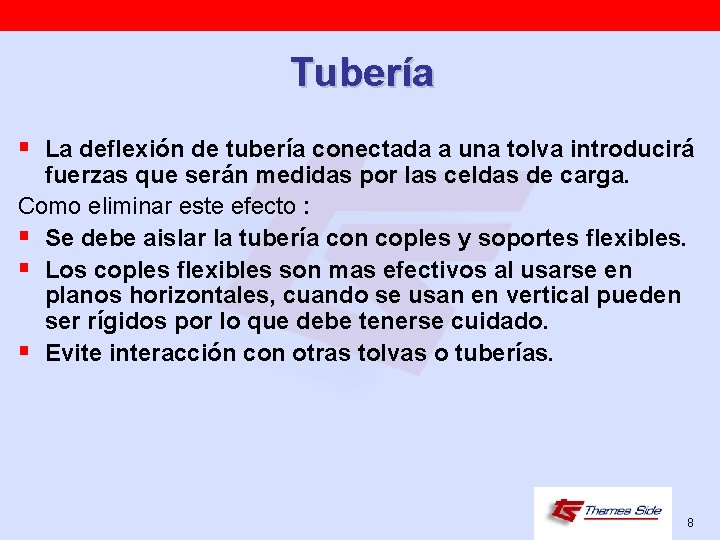 Tubería

▪ La deflexión de tubería conectada a una tolva introducirá fuerzas que serán medidas por las celdas de carga.

Como eliminar este efecto :

▪ Se debe aislar la tubería con coples y soportes flexibles.

▪ Los coples flexibles son mas efectivos al usarse en planos horizontales, cuando se usan en vertical pueden ser rígidos por lo que debe tenerse cuidado.

▪ Evite interacción con otras tolvas o tuberías.

Thames Side

8